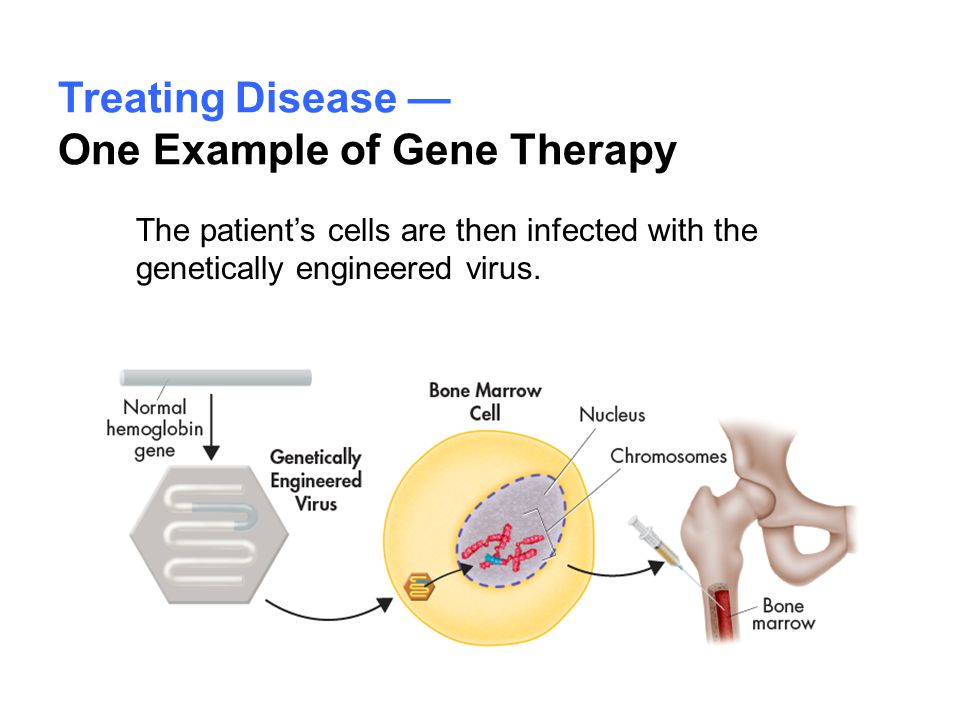 Treating Disease —
One Example of Gene Therapy

The patient's cells are then infected with the genetically engineered virus.

Normal hemoglobin gene

Genetically Engineered Virus

Bone Marrow Cell

Nucleus

Chromosomes

Bone marrow